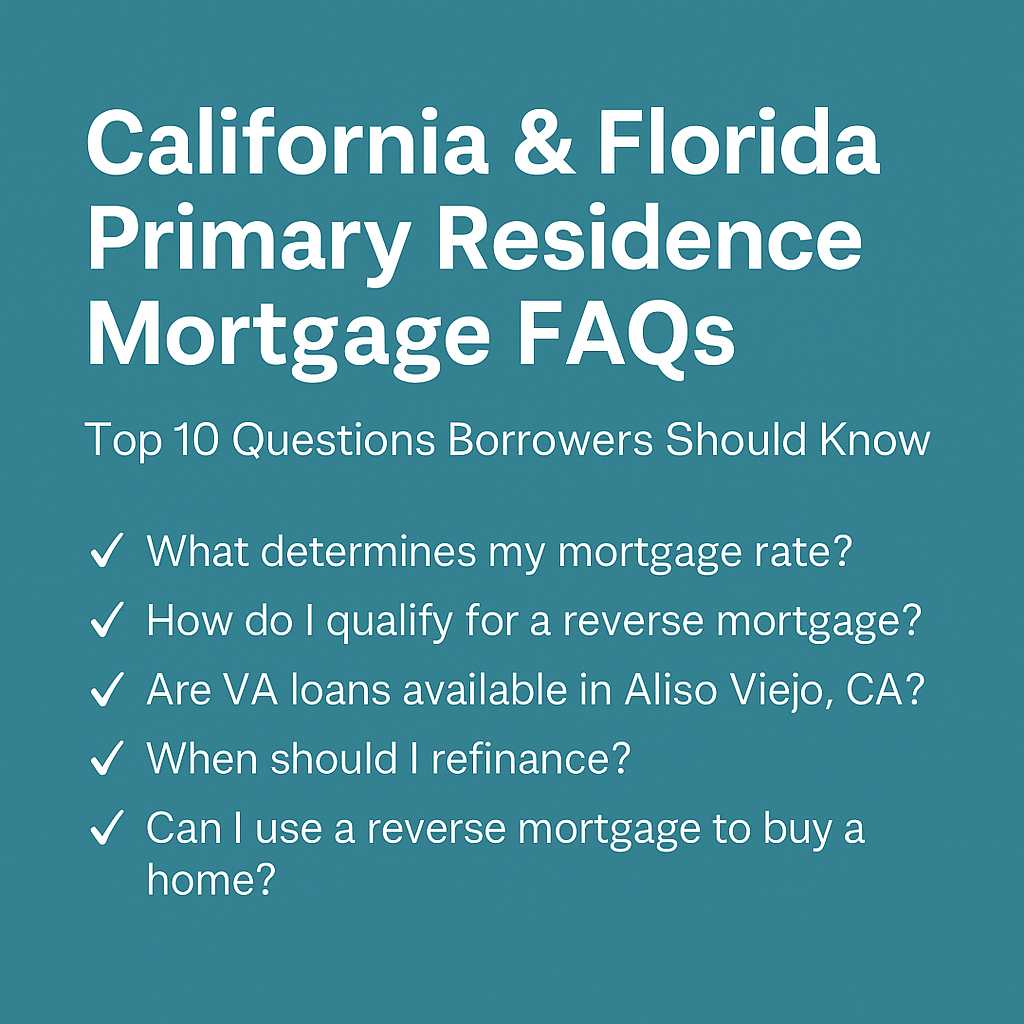 California & Florida Primary Residence Mortgage FAQs

Top 10 Questions Borrowers Should Know

✓ What determines my mortgage rate?
✓ How do I qualify for a reverse mortgage?
✓ Are VA loans available in Aliso Viejo, CA?
✓ When should I refinance?
✓ Can I use a reverse mortgage to buy a home?